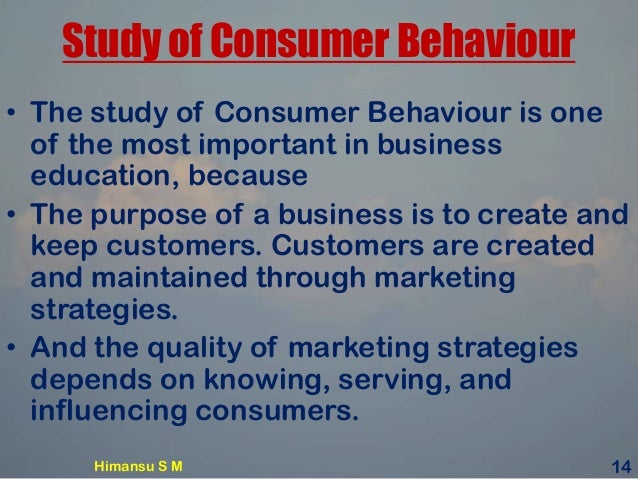 Study of Consumer Behaviour

• The study of Consumer Behaviour is one of the most important in business education, because

• The purpose of a business is to create and keep customers. Customers are created and maintained through marketing strategies.

• And the quality of marketing strategies depends on knowing, serving, and influencing consumers.

Himansu S M

14